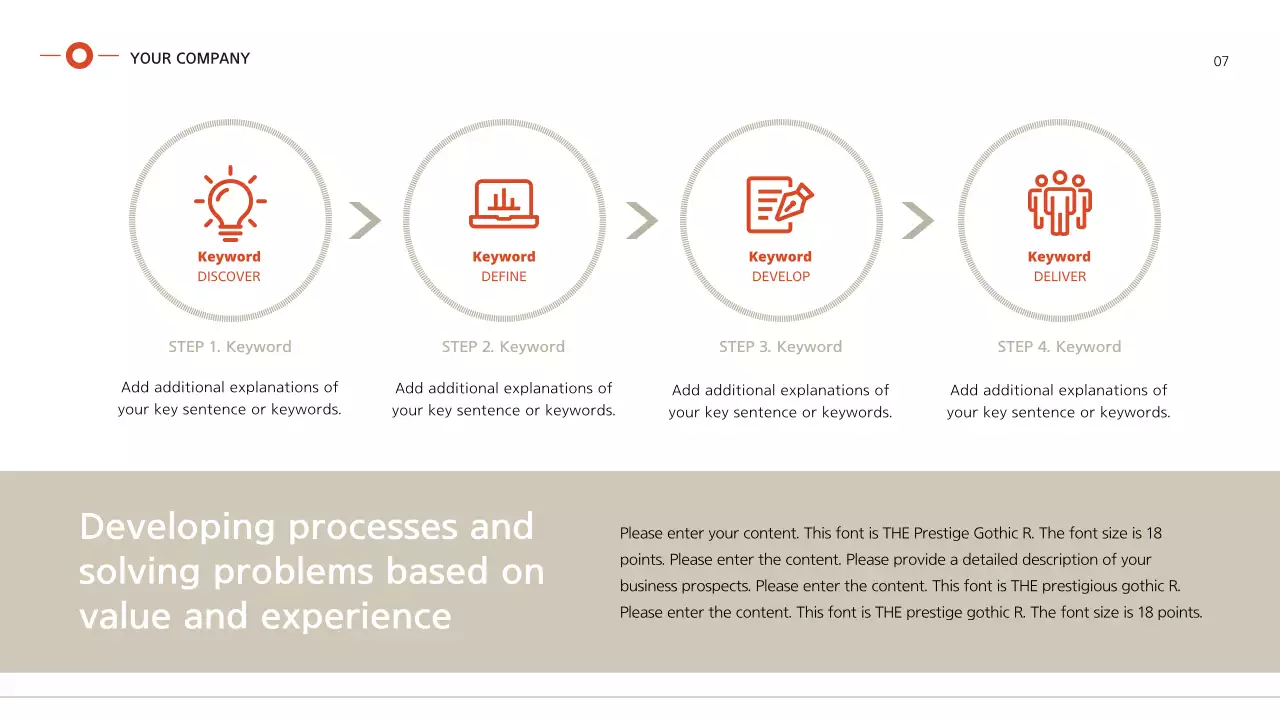 YOUR COMPANY

07

Keyword
DISCOVER

Keyword
DEFINE

Keyword
DEVELOP

Keyword
DELIVER

STEP 1. Keyword

Add additional explanations of your key sentence or keywords.

STEP 2. Keyword

Add additional explanations of your key sentence or keywords.

STEP 3. Keyword

Add additional explanations of your key sentence or keywords.

STEP 4. Keyword

Add additional explanations of your key sentence or keywords.

Developing processes and solving problems based on value and experience

Please enter your content. This font is THE Prestige Gothic R. The font size is 18 points. Please enter the content. Please provide a detailed description of your business prospects. Please enter the content. This font is THE prestigious gothic R. Please enter the content. This font is THE prestige gothic R. The font size is 18 points.